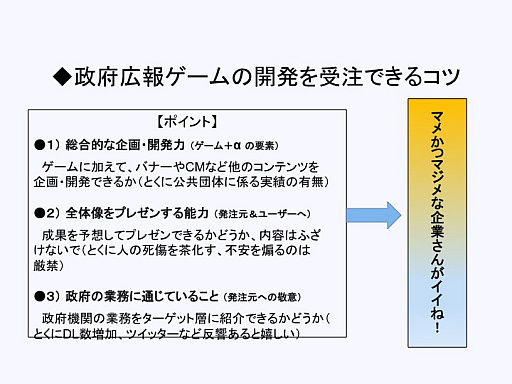 ◆政府広報ゲームの開発を受注できるコツ

【ポイント】

●1）総合的な企画・開発力（ゲーム＋α の要素）

ゲームに加えて、バナーやCMなど他のコンテンツを企画・開発できるか（とくに公共団体に係る実績の有無）

●2）全体像をプレゼンする能力（発注元＆ユーザーへ）

成果を予想してプレゼンできるかどうか、内容はふざけないで（とくに人の死傷を茶化す、不安を煽るのは厳禁）

●3）政府の業務に通じていること（発注元への敬意）

政府機関の業務をターゲット層に紹介できるかどうか（とくにDL数増加、ツイッターなど反響あると嬉しい）

マメかつマジメな企業さんがイイね！